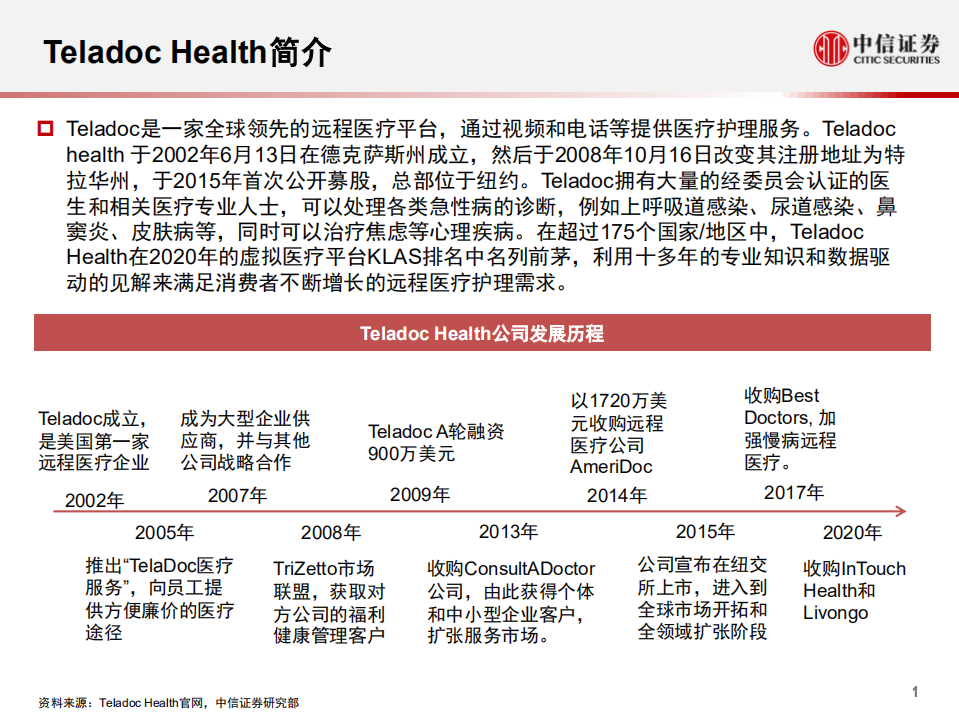 Teladoc Health简介

中信证券
CITIC SECURITIES

Teladoc是一家全球领先的远程医疗平台，通过视频和电话等提供医疗护理服务。Teladoc health 于2002年6月13日在德克萨斯州成立，然后于2008年10月16日改变其注册地址为特拉华州，于2015年首次公开募股，总部位于纽约。Teladoc拥有大量的经委员会认证的医生和相关医疗专业人士，可以处理各类急性病的诊断，例如上呼吸道感染、尿道感染、鼻窦炎、皮肤病等，同时可以治疗焦虑等心理疾病。在超过175个国家/地区中，Teladoc Health在2020年的虚拟医疗平台KLAS排名中名列前茅，利用十多年的专业知识和数据驱动的见解来满足消费者不断增长的远程医疗护理需求。

Teladoc Health公司发展历程

Teladoc成立，是美国第一家远程医疗企业
2002年

成为大型企业供应商，并与其他公司战略合作
2007年

Teladoc A轮融资900万美元
2009年

以1720万美元收购远程医疗公司AmeriDoc
2014年

收购Best Doctors, 加强慢病远程医疗。
2017年

2005年
推出“TelaDoc医疗服务”，向员工提供方便廉价的医疗途径

2008年
TriZetto市场联盟，获取对方公司的福利健康管理客户

2013年
收购ConsultADoctor公司，由此获得个体和中小型企业客户，扩张服务市场。

2015年
公司宣布在纽交所上市，进入到全球市场开拓和全领域扩张阶段

2020年
收购InTouch Health和Livongo

资料来源：Teladoc Health官网，中信证券研究部

1